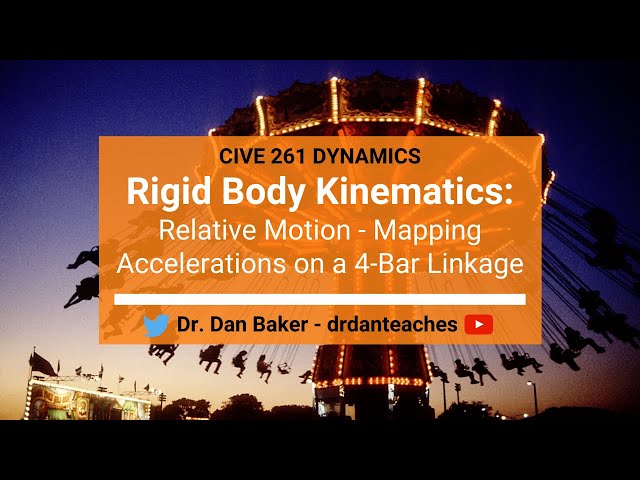 CIVE 261 DYNAMICS

Rigid Body Kinematics:

Relative Motion - Mapping Accelerations on a 4-Bar Linkage

Dr. Dan Baker - drdanteaches